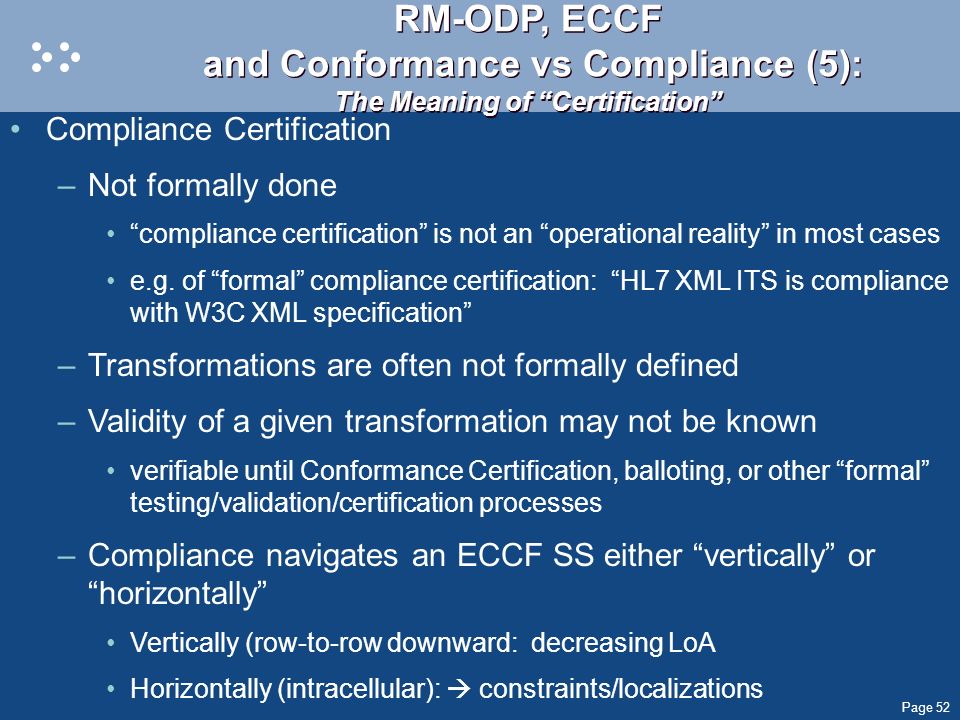 RM-ODP, ECCF and Conformance vs Compliance (5): The Meaning of “Certification”

• Compliance Certification

– Not formally done

• “compliance certification” is not an “operational reality” in most cases

• e.g. of “formal” compliance certification: “HL7 XML ITS is compliance with W3C XML specification”

– Transformations are often not formally defined

– Validity of a given transformation may not be known

• verifiable until Conformance Certification, balloting, or other “formal” testing/validation/certification processes

– Compliance navigates an ECCF SS either “vertically” or “horizontally”

• Vertically (row-to-row downward: decreasing LoA

• Horizontally (intracellular): → constraints/localizations

Page 52